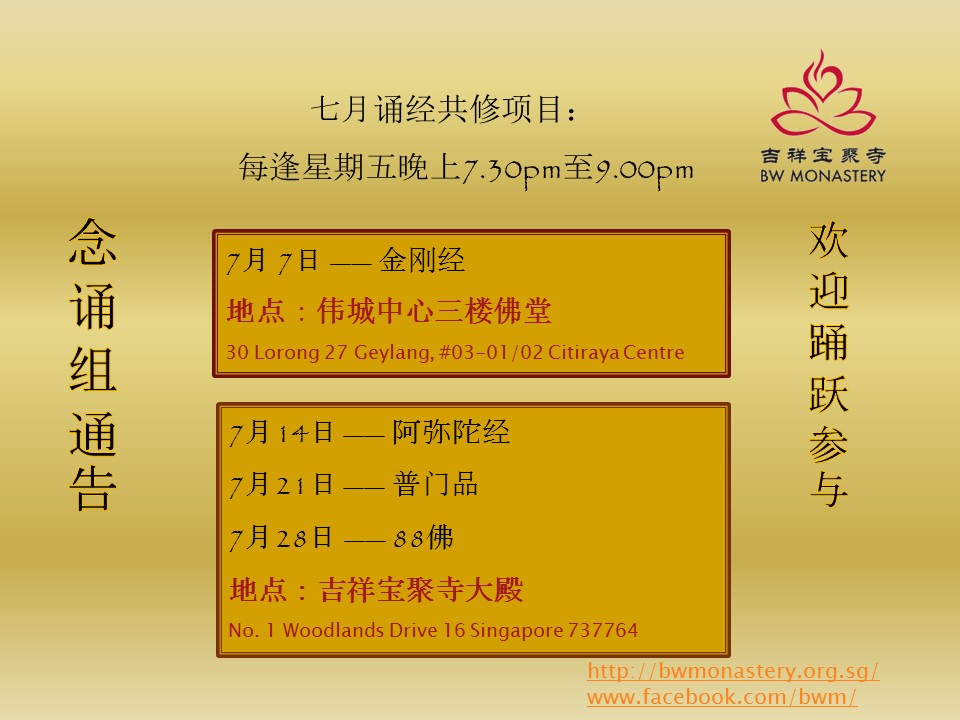 七月诵经共修项目：

每逢星期五晚上7.30pm至9.00pm

吉祥宝聚寺
BW MONASTERY

念诵组通告

7月 7日 —— 金刚经

地点：伟城中心三楼佛堂

30 Lorong 27 Geylang, #03-01/02 Citiraya Centre

7月14日 —— 阿弥陀经

7月21日 —— 普门品

7月28日 —— 88佛

地点：吉祥宝聚寺大殿

No. 1 Woodlands Drive 16 Singapore 737764

欢迎踊跃参与

http://bwmonastery.org.sg/
www.facebook.com/bwm/